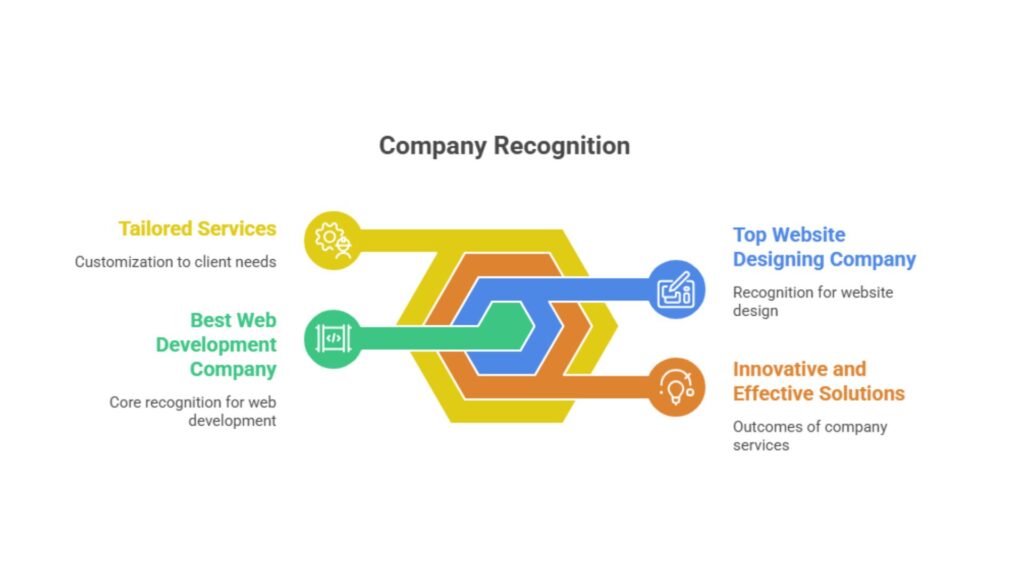 Company Recognition

Tailored Services

Customization to client needs

Best Web Development Company

Core recognition for web development

Top Website Designing Company

Recognition for website design

Innovative and Effective Solutions

Outcomes of company services